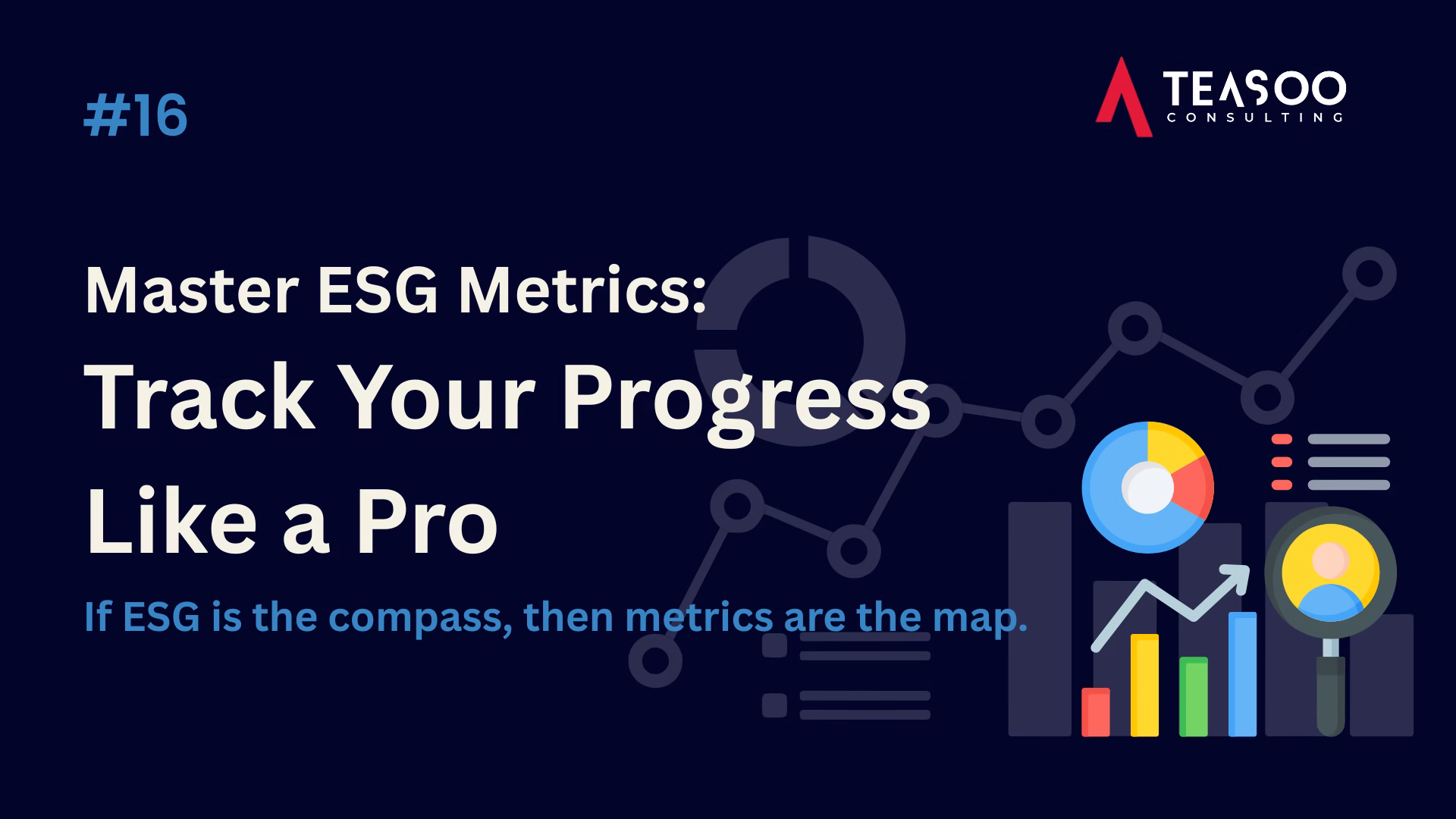 #16

TEASOO
CONSULTING

Master ESG Metrics:
Track Your Progress Like a Pro

If ESG is the compass, then metrics are the map.